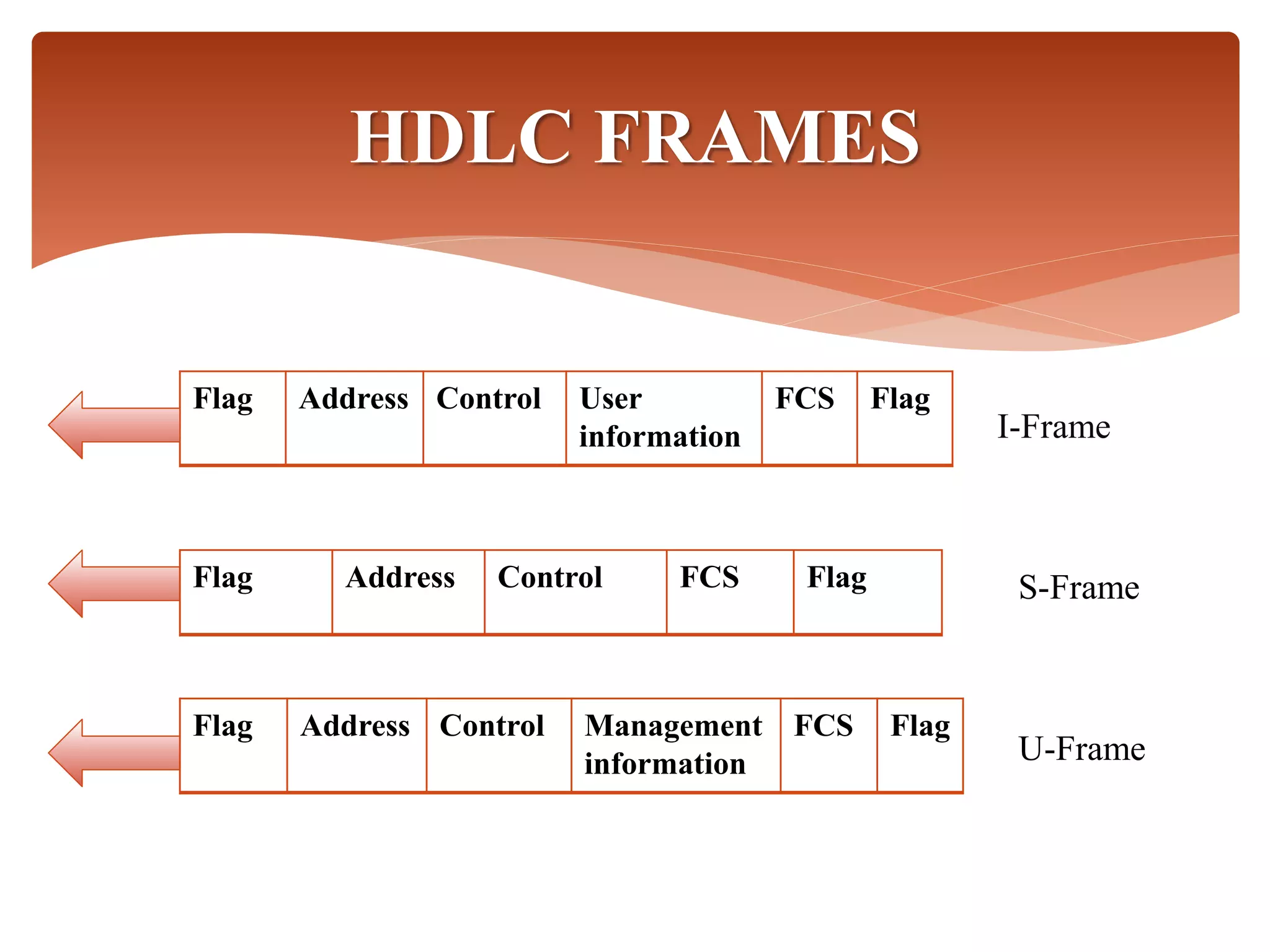 HDLC FRAMES

| Flag | Address | Control | User information | FCS | Flag |
|---|---|---|---|---|---|

I-Frame

| Flag | Address | Control | FCS | Flag |
|---|---|---|---|---|

S-Frame

| Flag | Address | Control | Management information | FCS | Flag |
|---|---|---|---|---|---|

U-Frame